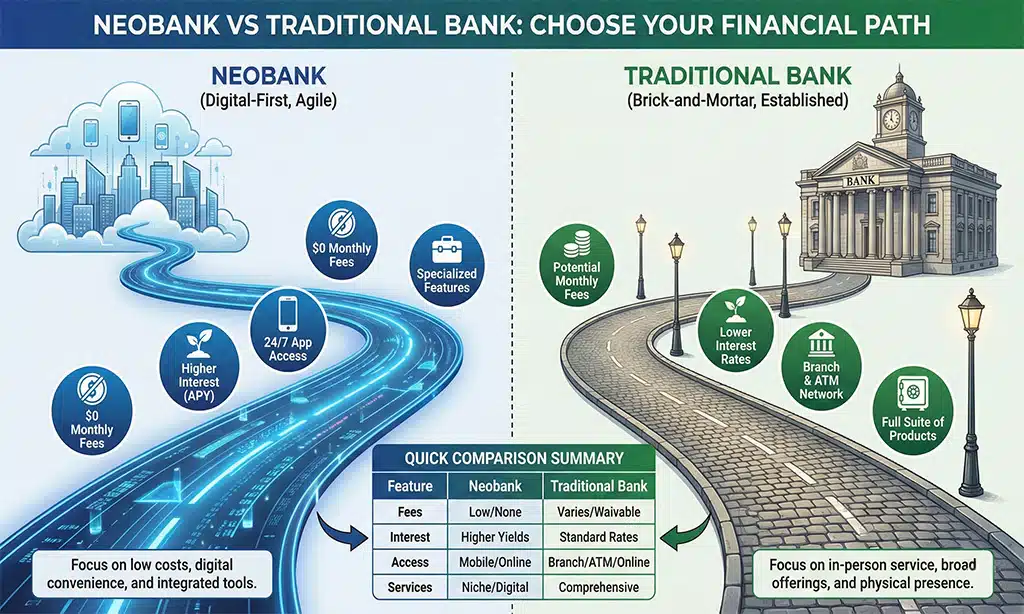 NEOBANK VS TRADITIONAL BANK: CHOOSE YOUR FINANCIAL PATH

NEOBANK
(Digital-First, Agile)

$0 Monthly Fees

Specialized Features

24/7 App Access

Higher Interest (APY)

$0 Monthly Fees

Focus on low costs, digital convenience, and integrated tools.

TRADITIONAL BANK
(Brick-and-Mortar, Established)

BANK

Potential Monthly Fees

Lower Interest Rates

Branch & ATM Network

Full Suite of Products

Focus on in-person service, broad offerings, and physical presence.

QUICK COMPARISON SUMMARY

| Feature | Neobank | Traditional Bank |
|---|---|---|
| Fees | Low/None | Varies/Waivable |
| Interest | Higher Yields | Standard Rates |
| Access | Mobile/Online | Branch/ATM/Online |
| Services | Niche/Digital | Comprehensive |